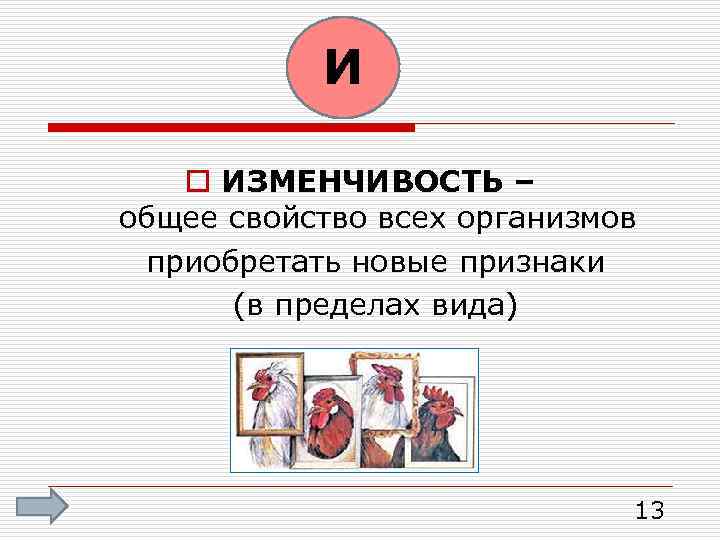 И

ИЗМЕНЧИВОСТЬ – общее свойство всех организмов приобретать новые признаки (в пределах вида)

13